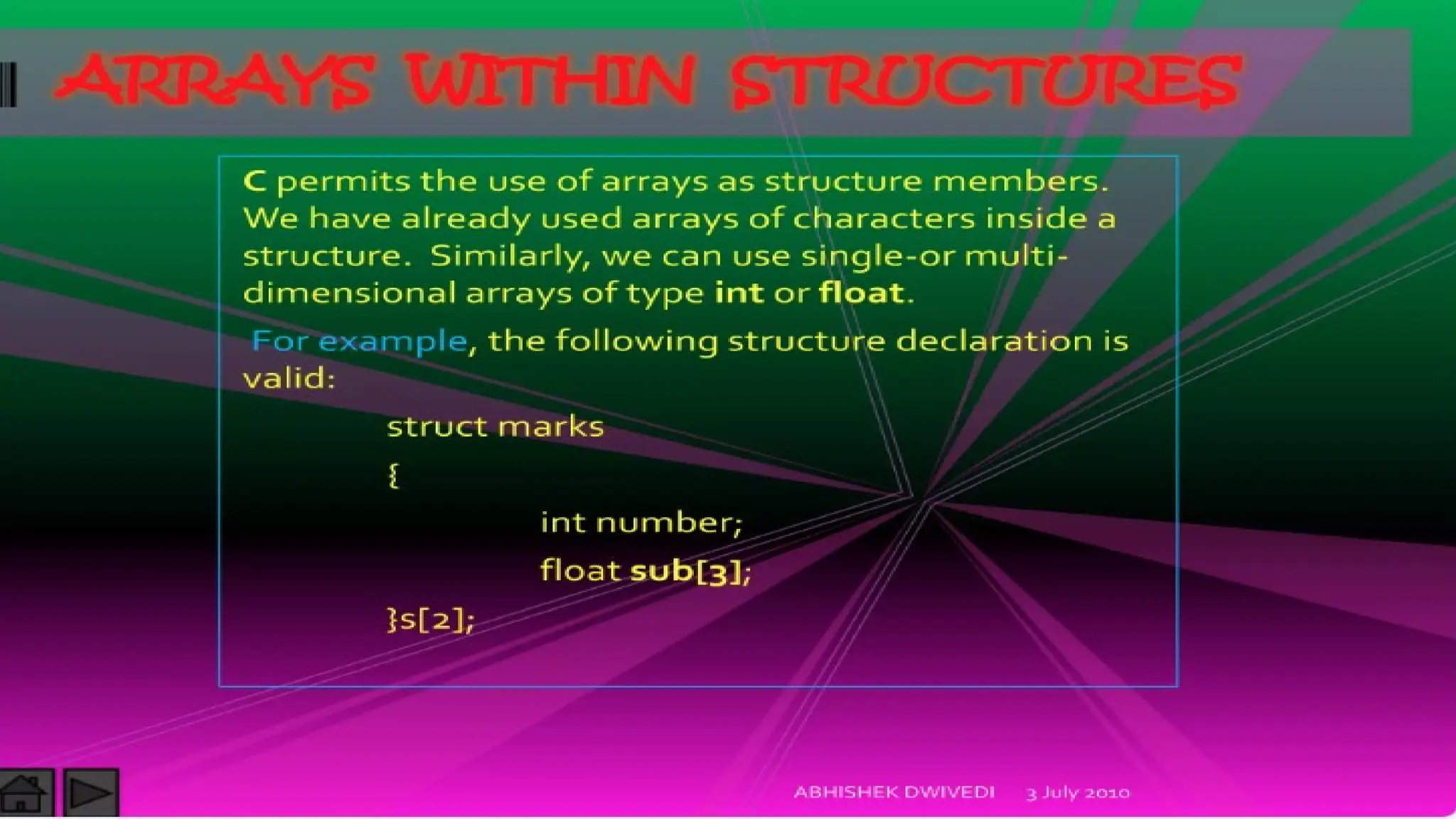 ARRAYS WITHIN STRUCTURES

C permits the use of arrays as structure members. We have already used arrays of characters inside a structure. Similarly, we can use single-or multi-dimensional arrays of type int or float.

For example, the following structure declaration is valid:

struct marks

{

int number;

float sub[3];

}s[2];

ABHISHEK DWIVEDI 3 July 2010